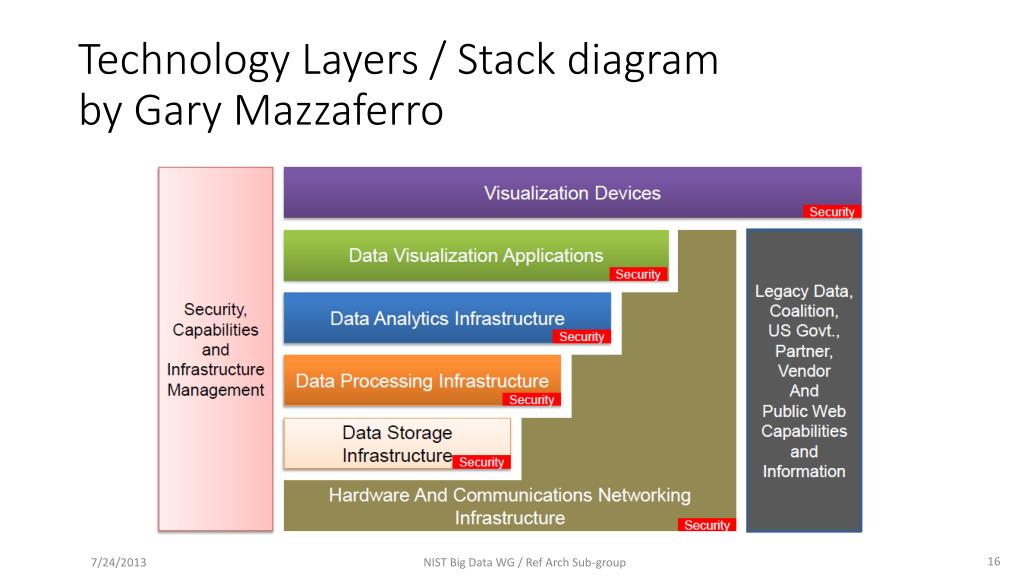 Technology Layers / Stack diagram by Gary Mazzaferro

Security, Capabilities and Infrastructure Management

Visualization Devices
Security

Data Visualization Applications
Security

Data Analytics Infrastructure
Security

Data Processing Infrastructure
Security

Data Storage Infrastructure
Security

Hardware And Communications Networking Infrastructure
Security

Legacy Data, Coalition, US Govt., Partner, Vendor And Public Web Capabilities and Information

7/24/2013

NIST Big Data WG / Ref Arch Sub-group

16